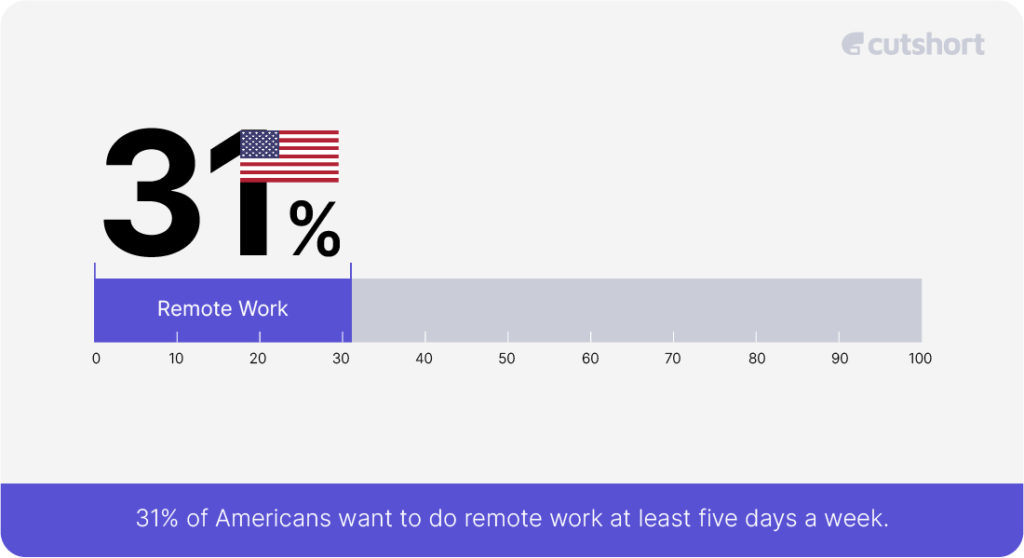 cutshort

31%

Remote Work

0 10 20 30 40 50 60 70 80 90 100

31% of Americans want to do remote work at least five days a week.